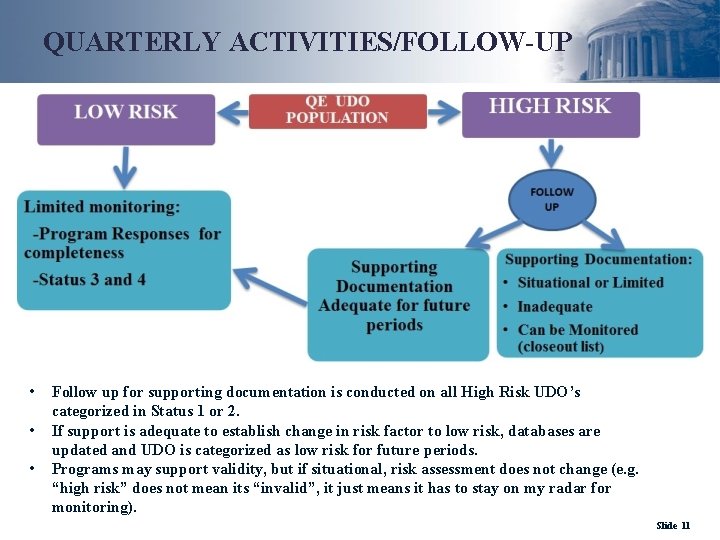 QUARTERLY ACTIVITIES/FOLLOW-UP

LOW RISK

QE UDO POPULATION

HIGH RISK

FOLLOW UP

Limited monitoring:

-Program Responses for completeness

-Status 3 and 4

Supporting Documentation Adequate for future periods

Supporting Documentation:

• Situational or Limited
• Inadequate
• Can be Monitored (closeout list)

• Follow up for supporting documentation is conducted on all High Risk UDO's categorized in Status 1 or 2.
• If support is adequate to establish change in risk factor to low risk, databases are updated and UDO is categorized as low risk for future periods.
• Programs may support validity, but if situational, risk assessment does not change (e.g. "high risk" does not mean its "invalid", it just means it has to stay on my radar for monitoring).

Slide 11